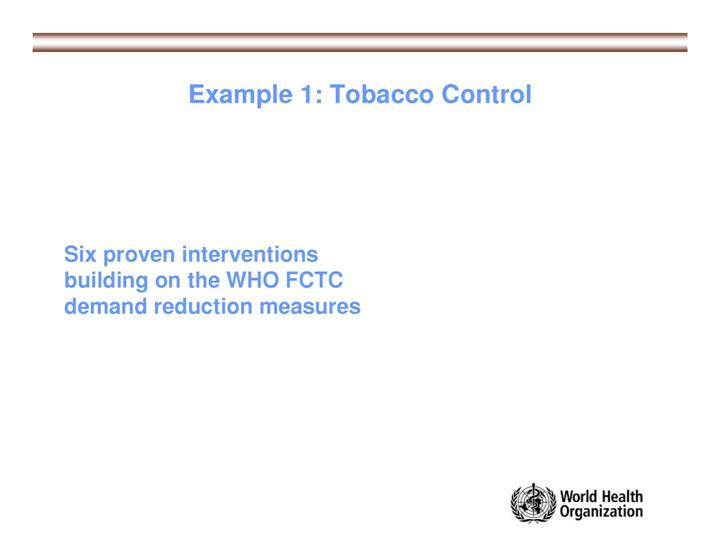 Example 1: Tobacco Control

Six proven interventions building on the WHO FCTC demand reduction measures

World Health Organization